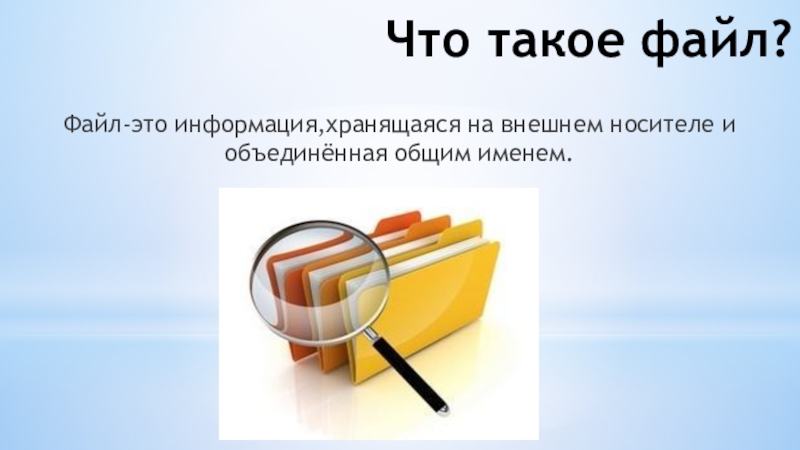 Что такое файл?

Файл-это информация,хранящаяся на внешнем носителе и объединённая общим именем.